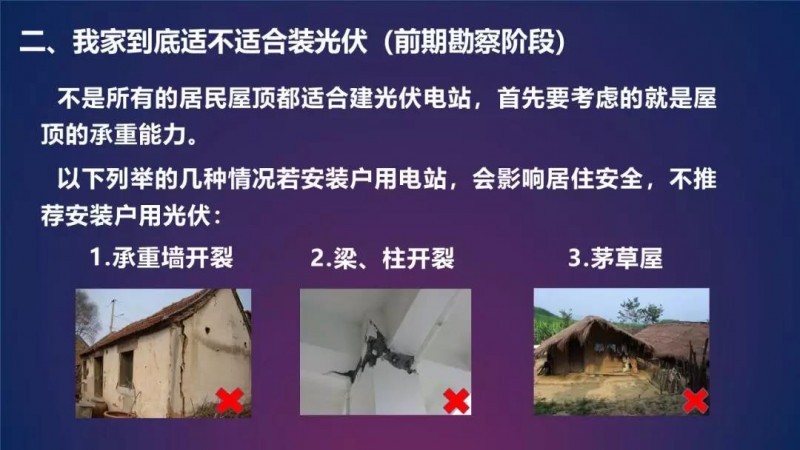 二、我家到底适不适合装光伏（前期勘察阶段）

不是所有的居民屋顶都适合建光伏电站，首先要考虑的就是屋顶的承重能力。

以下列举的几种情况若安装户用电站，会影响居住安全，不推荐安装户用光伏：

1.承重墙开裂

2.梁、柱开裂

3.茅草屋